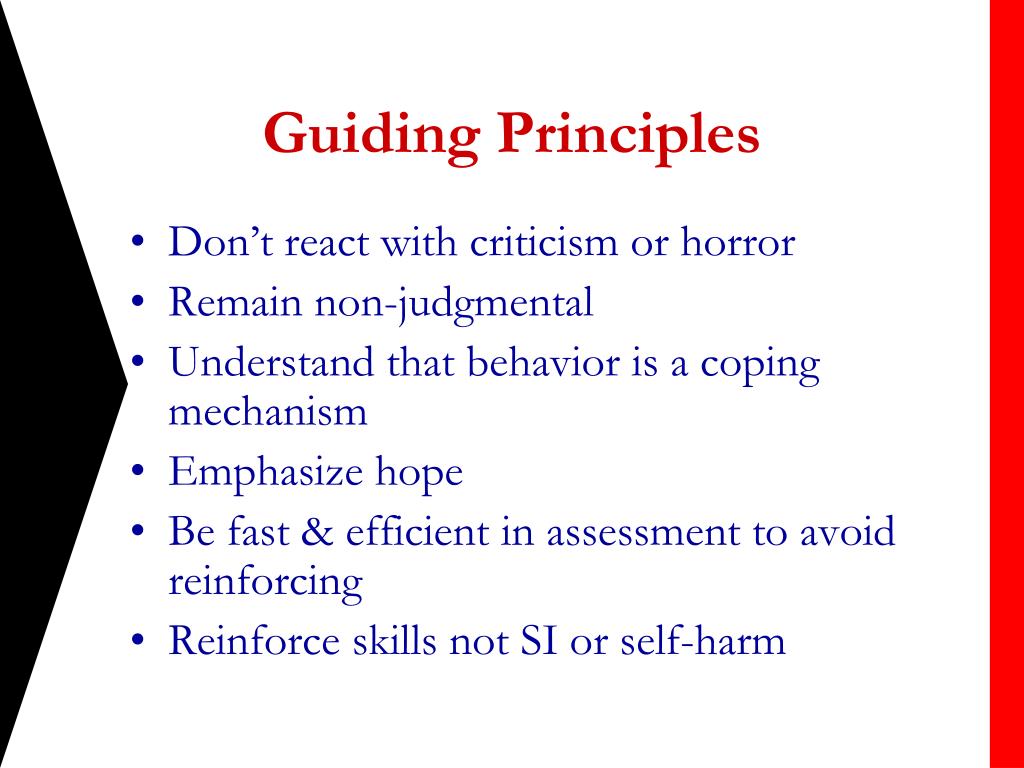 Guiding Principles

• Don’t react with criticism or horror
• Remain non-judgmental
• Understand that behavior is a coping mechanism
• Emphasize hope
• Be fast & efficient in assessment to avoid reinforcing
• Reinforce skills not SI or self-harm